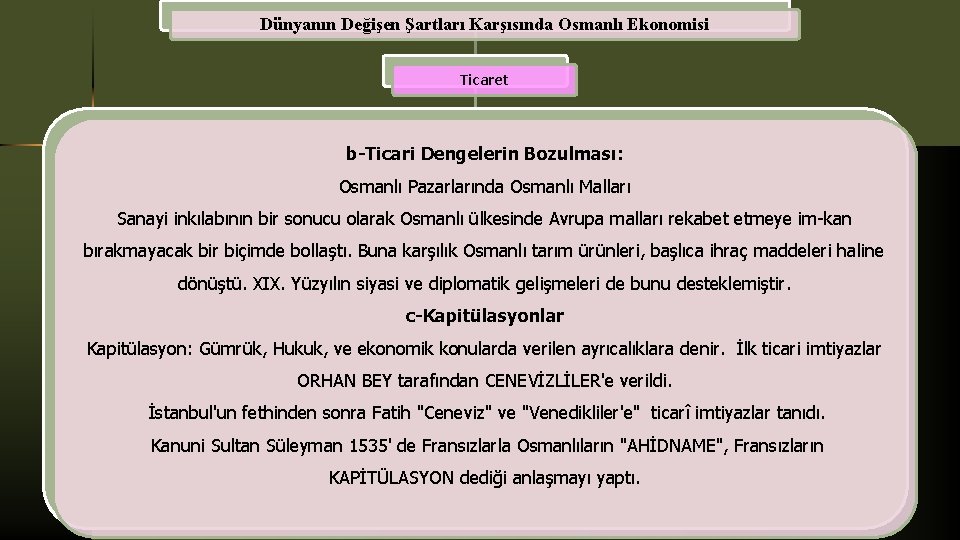 Dünyanın Değişen Şartları Karşısında Osmanlı Ekonomisi

Ticaret

b-Ticari Dengelerin Bozulması:

Osmanlı Pazarlarında Osmanlı Malları

Sanayi inkılabının bir sonucu olarak Osmanlı ülkesinde Avrupa malları rekabet etmeye im-kan bırakmayacak bir biçimde bollaştı. Buna karşılık Osmanlı tarım ürünleri, başlıca ihraç maddeleri haline dönüştü. XIX. Yüzyılın siyasi ve diplomatik gelişmeleri de bunu desteklemiştir.

c-Kapitülasyonlar

Kapitülasyon: Gümrük, Hukuk, ve ekonomik konularda verilen ayrıcalıklara denir. İlk ticari imtiyazlar ORHAN BEY tarafından CENEVİZLİLER'e verildi.

İstanbul'un fethinden sonra Fatih "Ceneviz" ve "Venedikliler'e" ticarî imtiyazlar tanıdı.

Kanuni Sultan Süleyman 1535' de Fransızlarla Osmanlıların "AHİDNAME", Fransızların KAPİTÜLASYON dediği anlaşmayı yaptı.